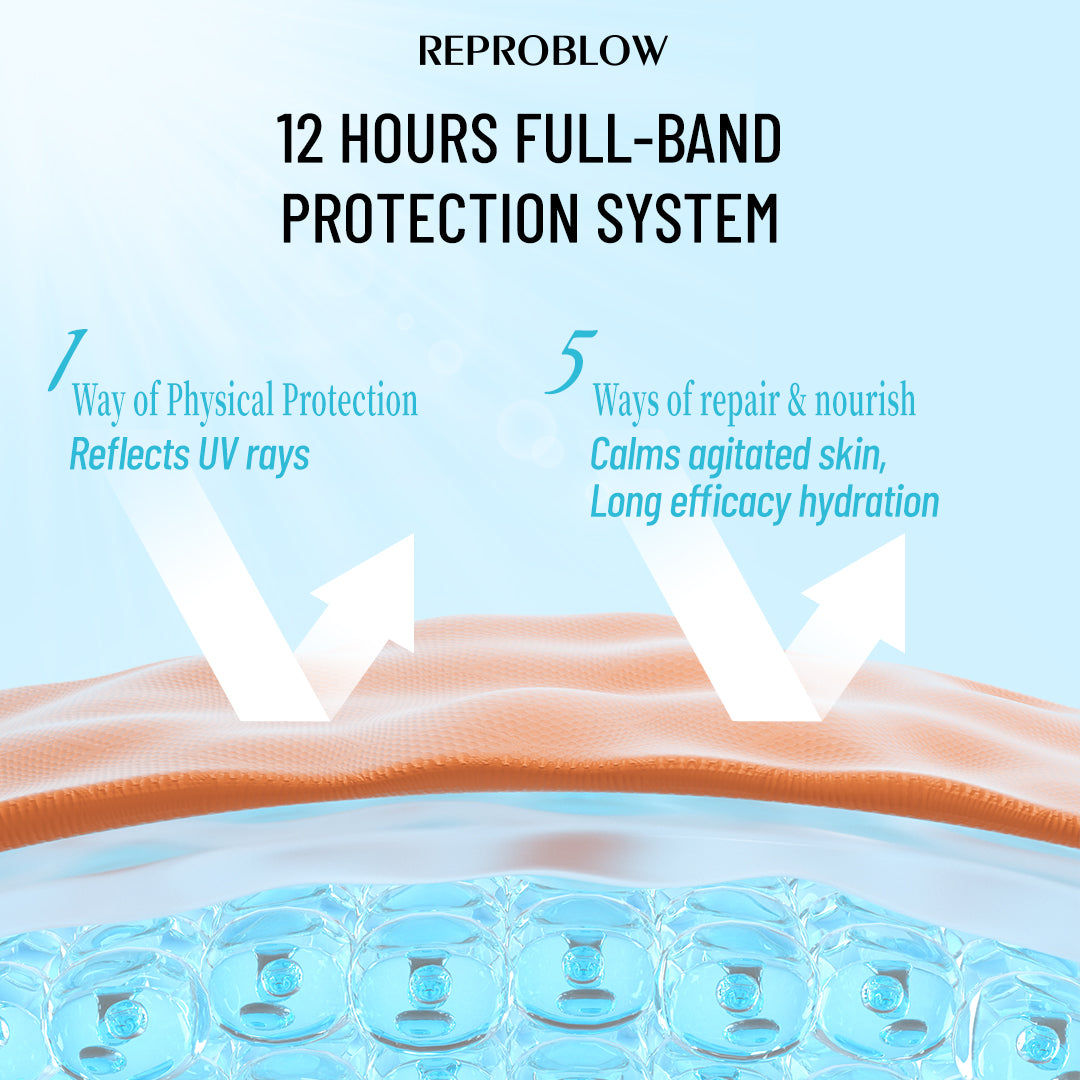 REPROBLOW

12 HOURS FULL-BAND PROTECTION SYSTEM

1 Way of Physical Protection
Reflects UV rays

5 Ways of repair & nourish
Calms agitated skin,
Long efficacy hydration